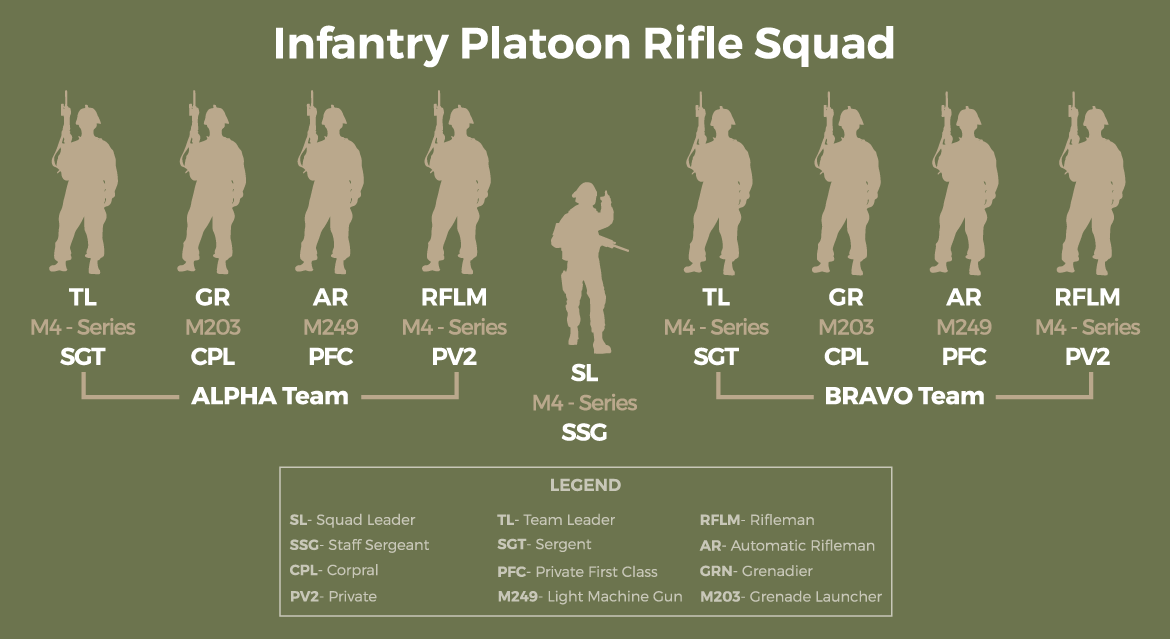 Infantry Platoon Rifle Squad

TL
M4 - Series
SGT

GR
M203
CPL

AR
M249
PFC

RFLM
M4 - Series
PV2

ALPHA Team

SL
M4 - Series
SSG

TL
M4 - Series
SGT

GR
M203
CPL

AR
M249
PFC

RFLM
M4 - Series
PV2

BRAVO Team

LEGEND

SL- Squad Leader
SSG- Staff Sergeant
CPL- Corpral
PV2- Private

TL- Team Leader
SGT- Sergent
PFC- Private First Class
M249- Light Machine Gun

RFLM- Rifleman
AR- Automatic Rifleman
GRN- Grenadier
M203- Grenade Launcher